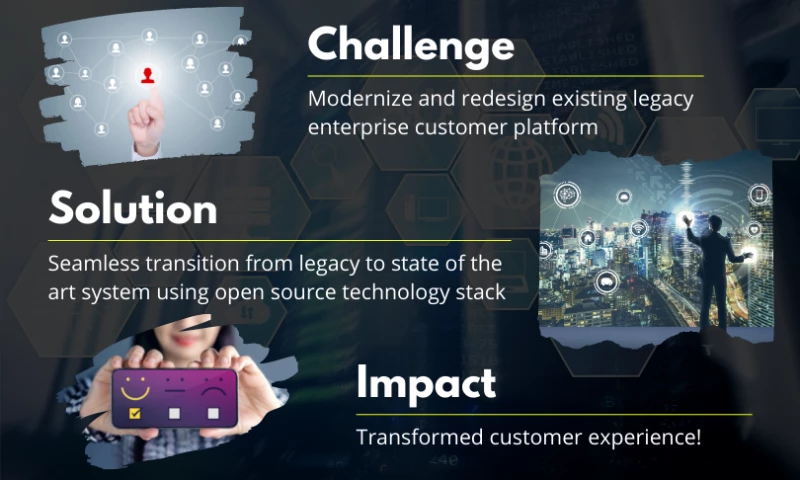 Challenge

Modernize and redesign existing legacy enterprise customer platform

Solution

Seamless transition from legacy to state of the art system using open source technology stack

Impact

Transformed customer experience!